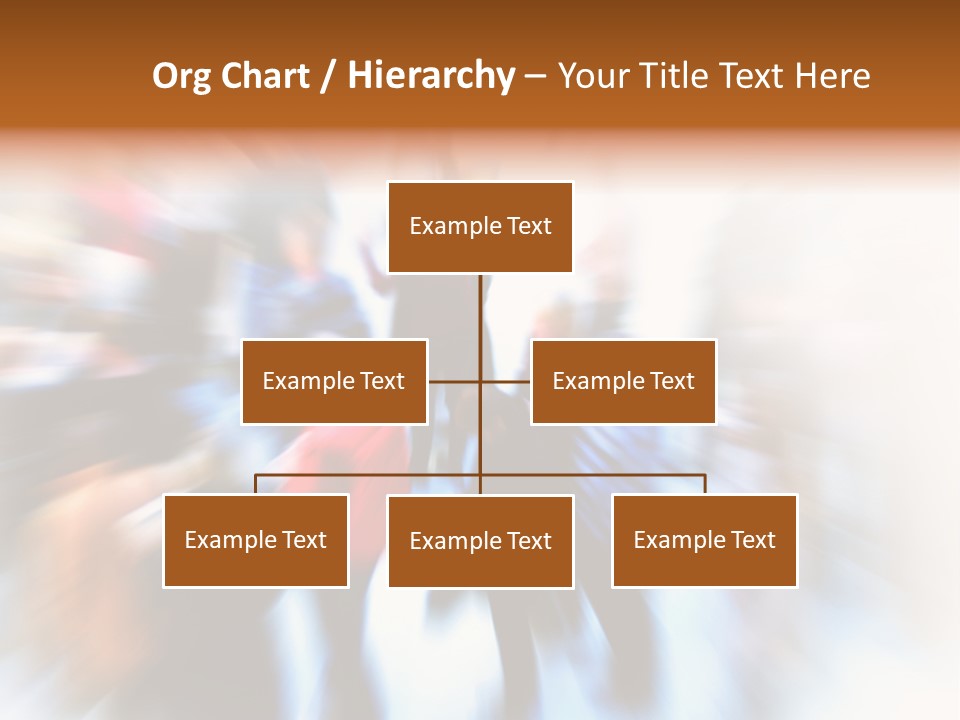 Org Chart / Hierarchy – Your Title Text Here

Example Text

Example Text

Example Text

Example Text

Example Text

Example Text